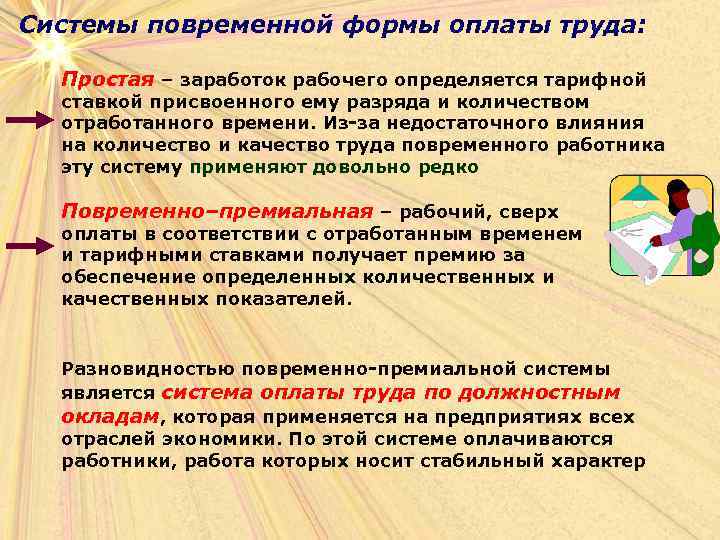 Системы повременной формы оплаты труда:

Простая – заработок рабочего определяется тарифной ставкой присвоенного ему разряда и количеством отработанного времени. Из-за недостаточного влияния на количество и качество труда повременного работника эту систему применяют довольно редко

Повременно–премиальная – рабочий, сверх оплаты в соответствии с отработанным временем и тарифными ставками получает премию за обеспечение определенных количественных и качественных показателей.

Разновидностью повременно-премиальной системы является система оплаты труда по должностным окладам, которая применяется на предприятиях всех отраслей экономики. По этой системе оплачиваются работники, работа которых носит стабильный характер